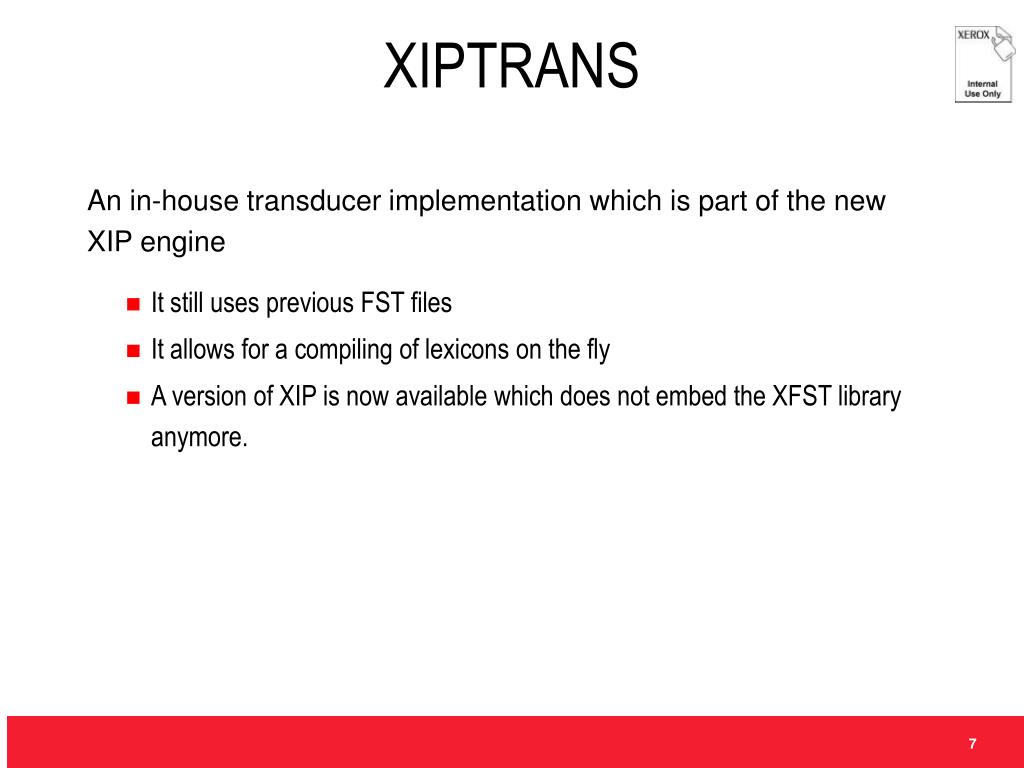 XIPTRANS

XEROX
Internal Use Only

An in-house transducer implementation which is part of the new XIP engine

It still uses previous FST files

It allows for a compiling of lexicons on the fly

A version of XIP is now available which does not embed the XFST library anymore.

7